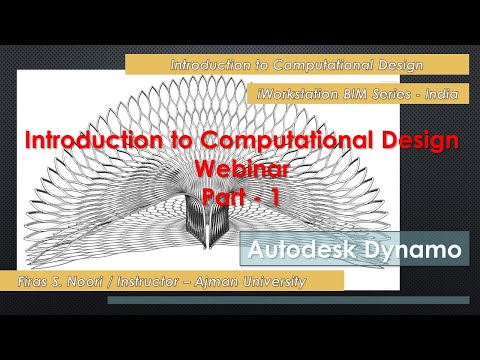 Introduction to Computational Design

iWorkstation BIM Series - India

Introduction to Computational Design
Webinar
Part - 1

Autodesk Dynamo

Firas S. Noori / Instructor – Ajman University